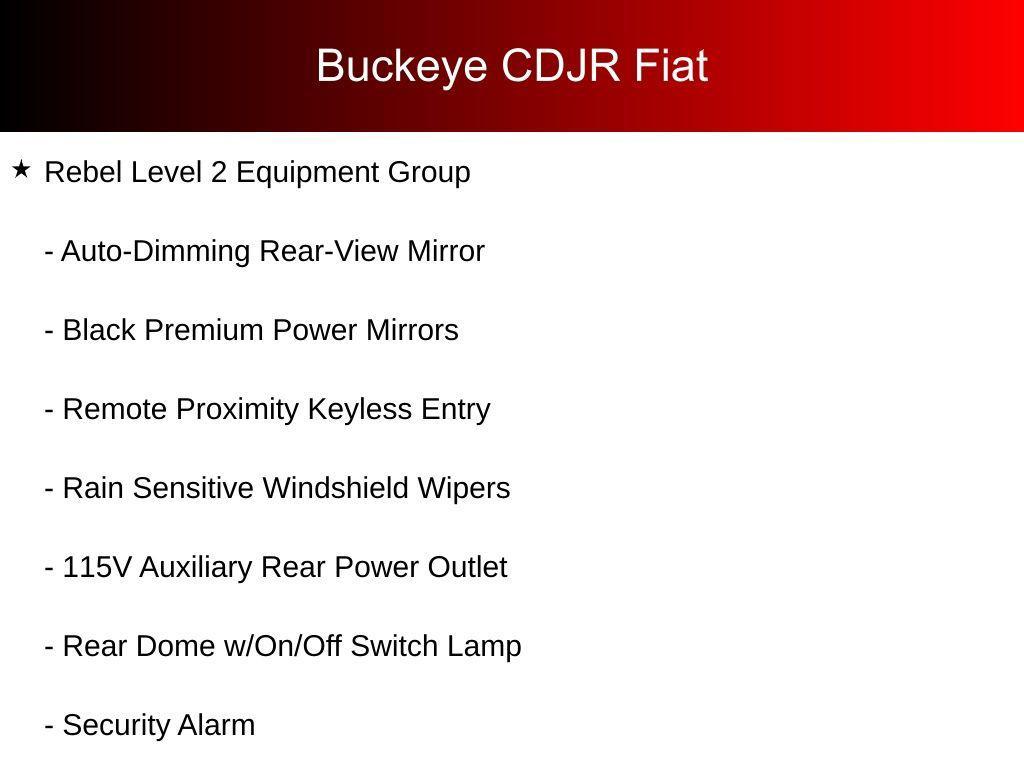 Buckeye CDJR Fiat

★ Rebel Level 2 Equipment Group

- Auto-Dimming Rear-View Mirror

- Black Premium Power Mirrors

- Remote Proximity Keyless Entry

- Rain Sensitive Windshield Wipers

- 115V Auxiliary Rear Power Outlet

- Rear Dome w/On/Off Switch Lamp

- Security Alarm